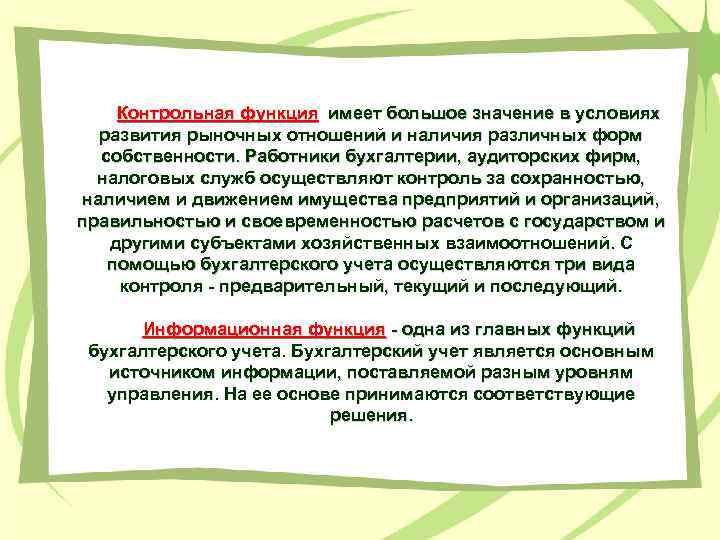 Контрольная функция имеет большое значение в условиях развития рыночных отношений и наличия различных форм собственности. Работники бухгалтерии, аудиторских фирм, налоговых служб осуществляют контроль за сохранностью, наличием и движением имущества предприятий и организаций, правильностью и своевременностью расчетов с государством и другими субъектами хозяйственных взаимоотношений. С помощью бухгалтерского учета осуществляются три вида контроля - предварительный, текущий и последующий.

Информационная функция - одна из главных функций бухгалтерского учета. Бухгалтерский учет является основным источником информации, поставляемой разным уровням управления. На ее основе принимаются соответствующие решения.